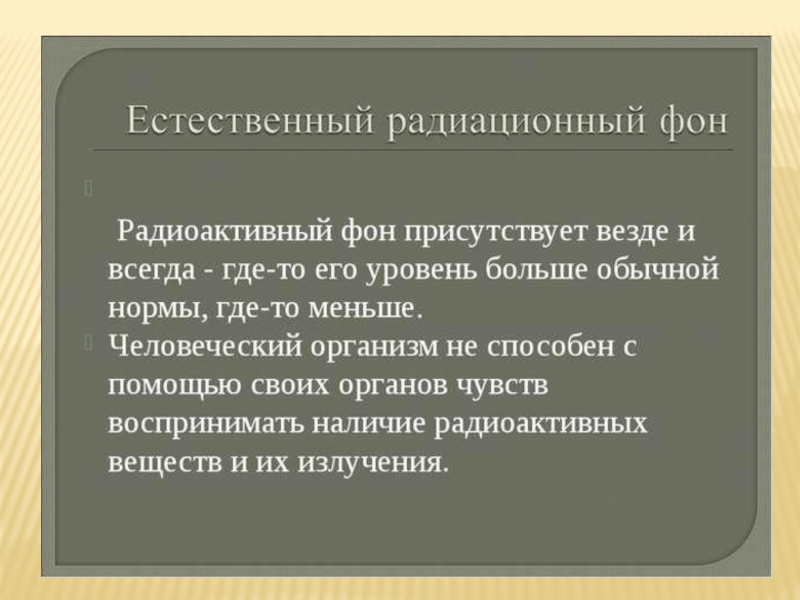 Естественный радиационный фон

Радиоактивный фон присутствует везде и всегда - где-то его уровень больше обычной нормы, где-то меньше.

Человеческий организм не способен с помощью своих органов чувств воспринимать наличие радиоактивных веществ и их излучения.